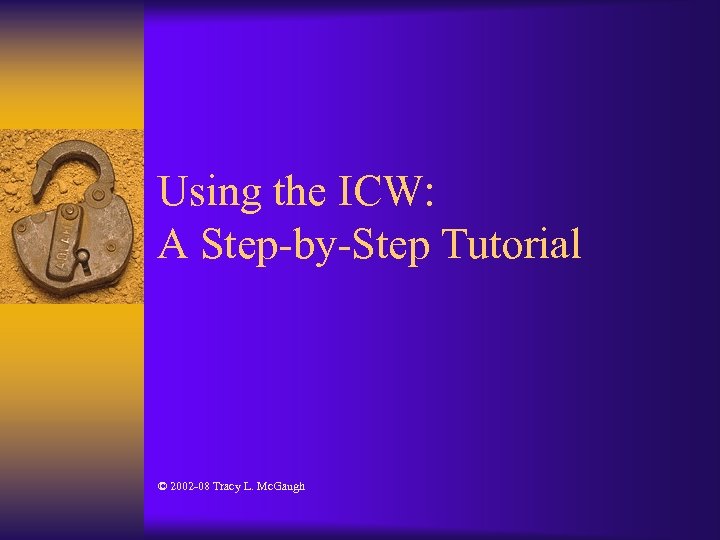 Using the ICW:
A Step-by-Step Tutorial

© 2002-08 Tracy L. McGaugh